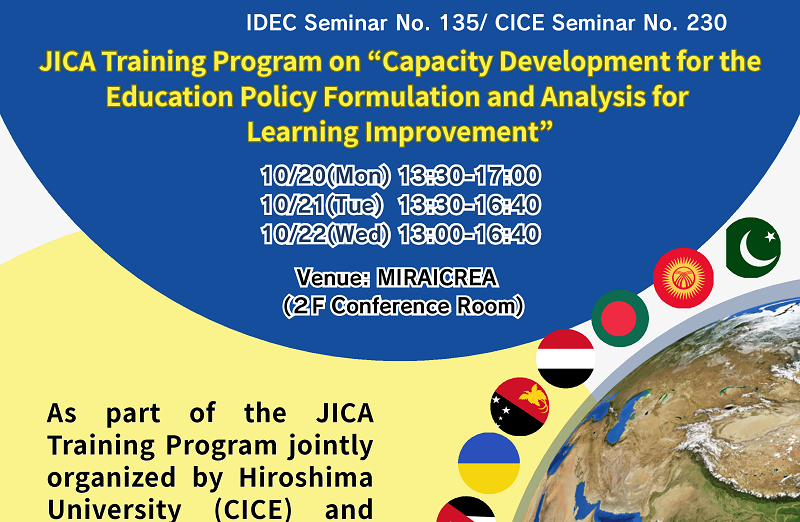 IDEC Seminar No. 135/ CICE Seminar No. 230

JICA Training Program on “Capacity Development for the Education Policy Formulation and Analysis for Learning Improvement”

10/20(Mon) 13:30-17:00
10/21(Tue) 13:30-16:40
10/22(Wed) 13:00-16:40

Venue: MIRAICREA
(2F Conference Room)

As part of the JICA Training Program jointly organized by Hiroshima University (CICE) and